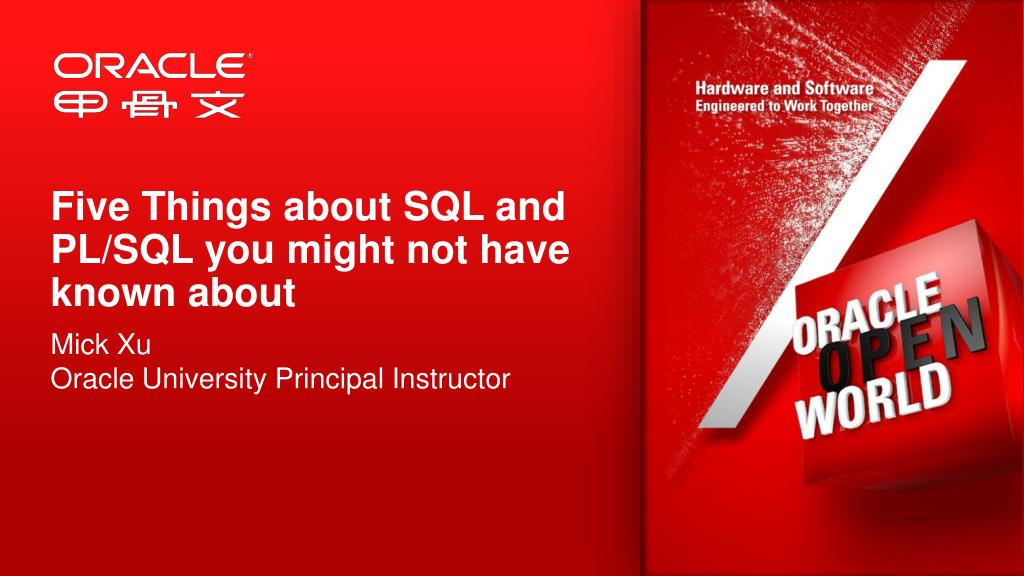 ORACLE®
甲骨文

Five Things about SQL and PL/SQL you might not have known about

Mick Xu
Oracle University Principal Instructor

Hardware and Software
Engineered to Work Together

ORACLE
OPEN
WORLD